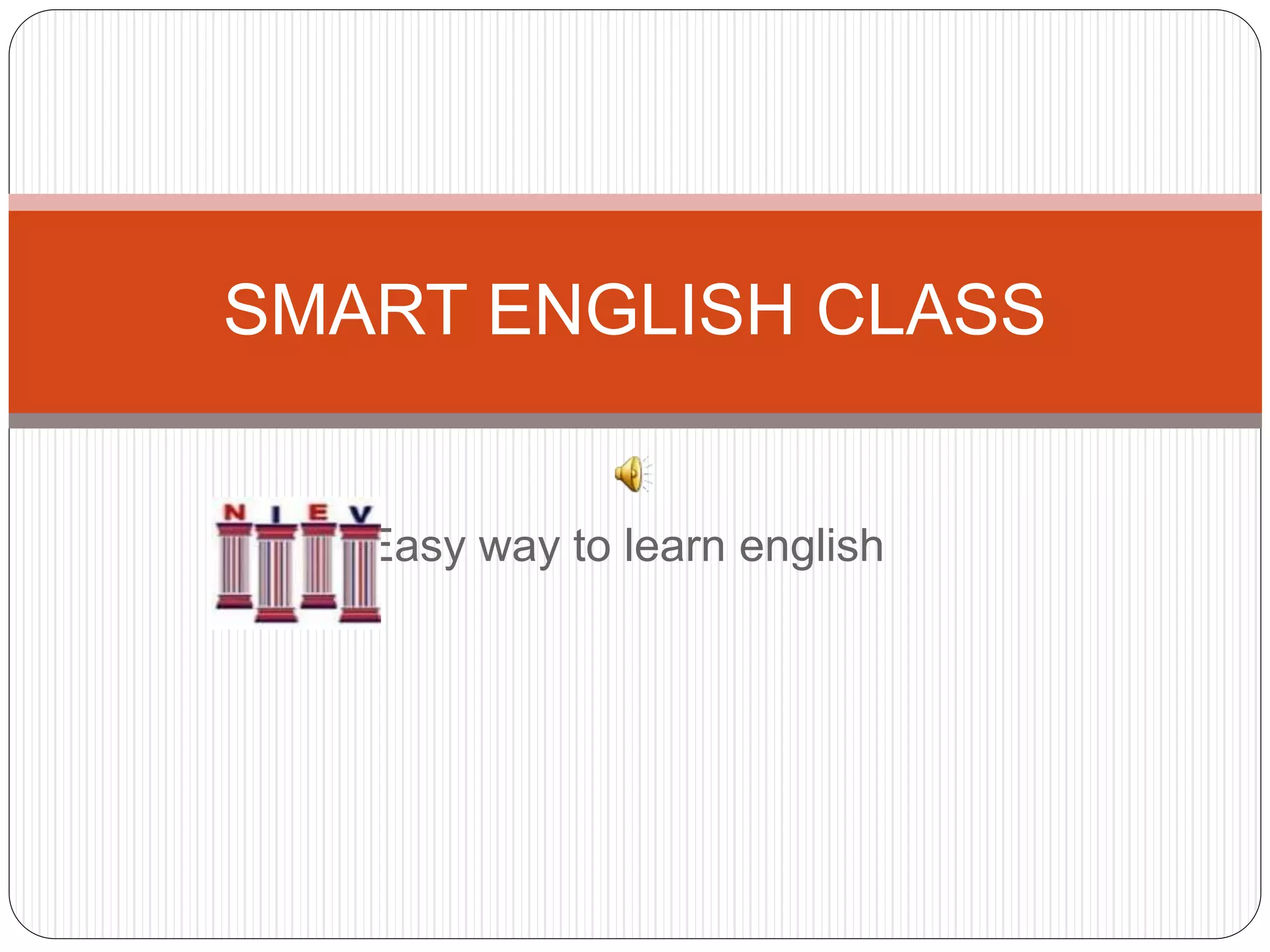 SMART ENGLISH CLASS

N I E V

Easy way to learn english